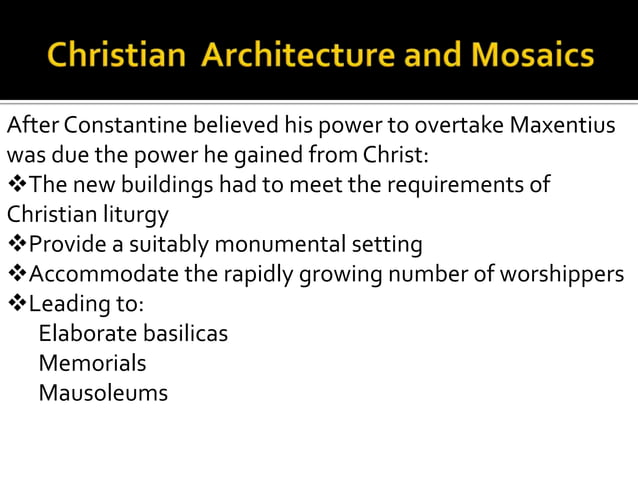 Christian Architecture and Mosaics

After Constantine believed his power to overtake Maxentius was due the power he gained from Christ:

❖The new buildings had to meet the requirements of Christian liturgy

❖Provide a suitably monumental setting

❖Accommodate the rapidly growing number of worshippers

❖Leading to:
Elaborate basilicas
Memorials
Mausoleums